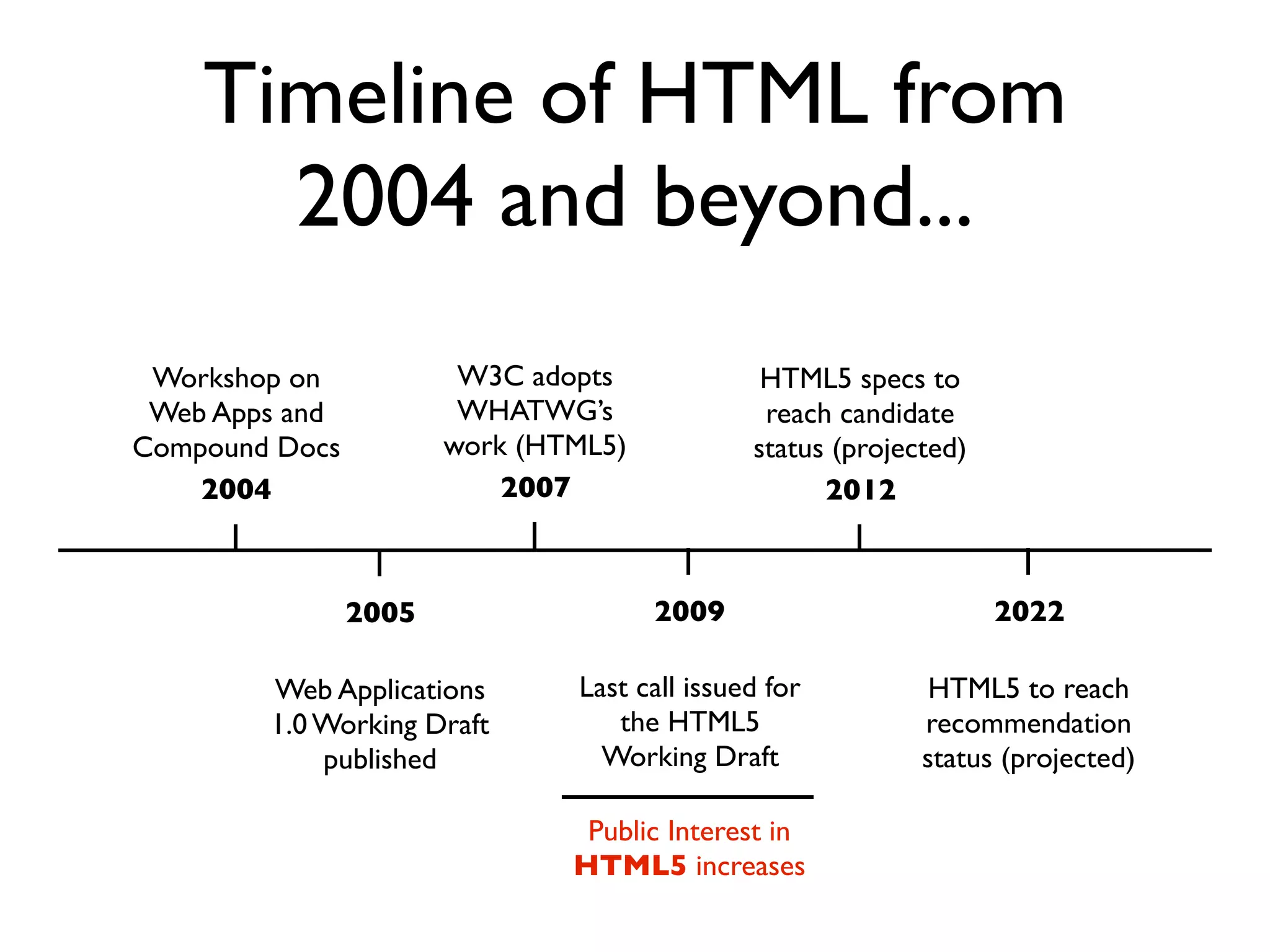 Timeline of HTML from 2004 and beyond...

Workshop on Web Apps and Compound Docs
2004

W3C adopts WHATWG's work (HTML5)
2007

HTML5 specs to reach candidate status (projected)
2012

2005

Web Applications 1.0 Working Draft published

2009

Last call issued for the HTML5 Working Draft

Public Interest in HTML5 increases

2022

HTML5 to reach recommendation status (projected)